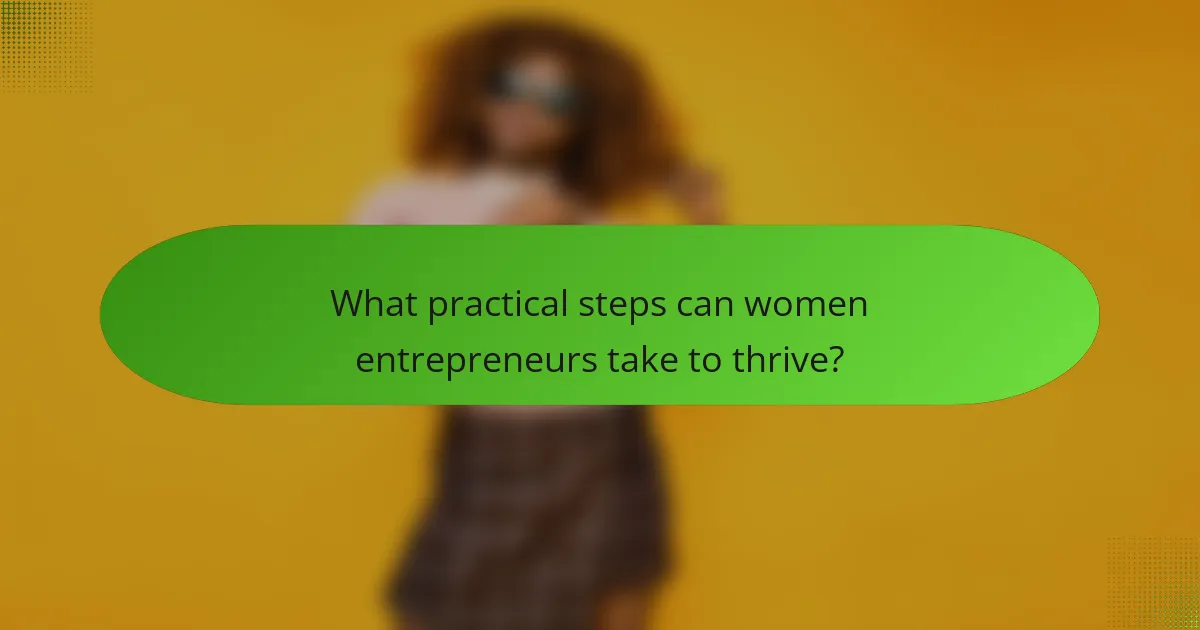 What practical steps can women entrepreneurs take to thrive?